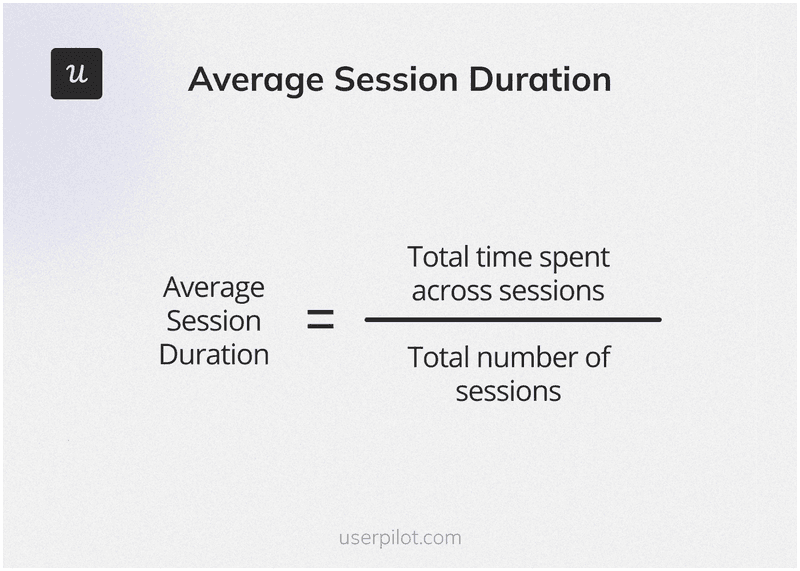 u

Average Session Duration

$\text{Average Session Duration} = \frac{\text{Total time spent across sessions}}{\text{Total number of sessions}}$

userpilot.com